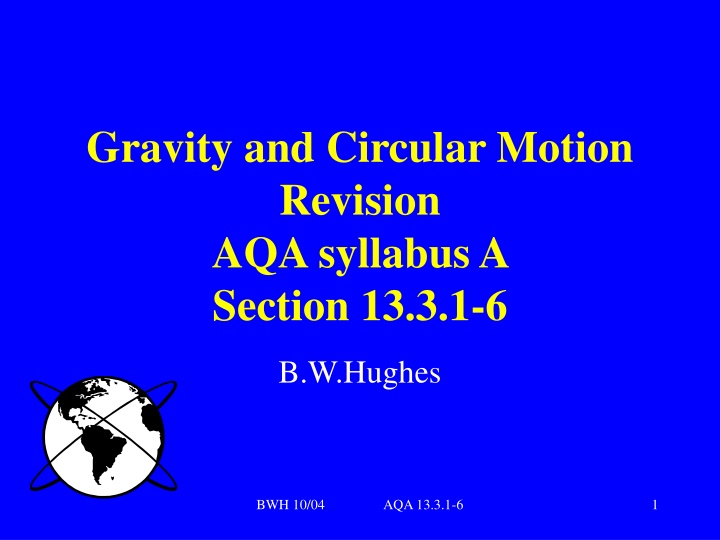 Gravity and Circular Motion Revision
AQA syllabus A
Section 13.3.1-6

B.W.Hughes

BWH 10/04 AQA 13.3.1-6 1